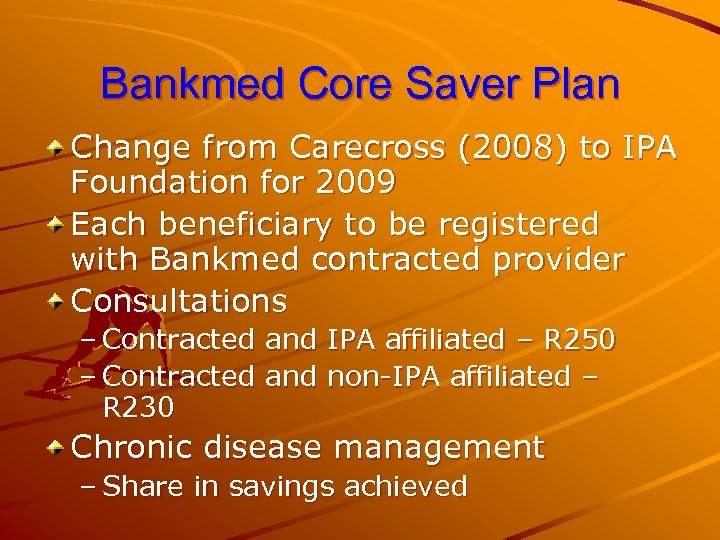 Bankmed Core Saver Plan

Change from Carecross (2008) to IPA Foundation for 2009

Each beneficiary to be registered with Bankmed contracted provider

Consultations

– Contracted and IPA affiliated – R250

– Contracted and non-IPA affiliated – R230

Chronic disease management

– Share in savings achieved